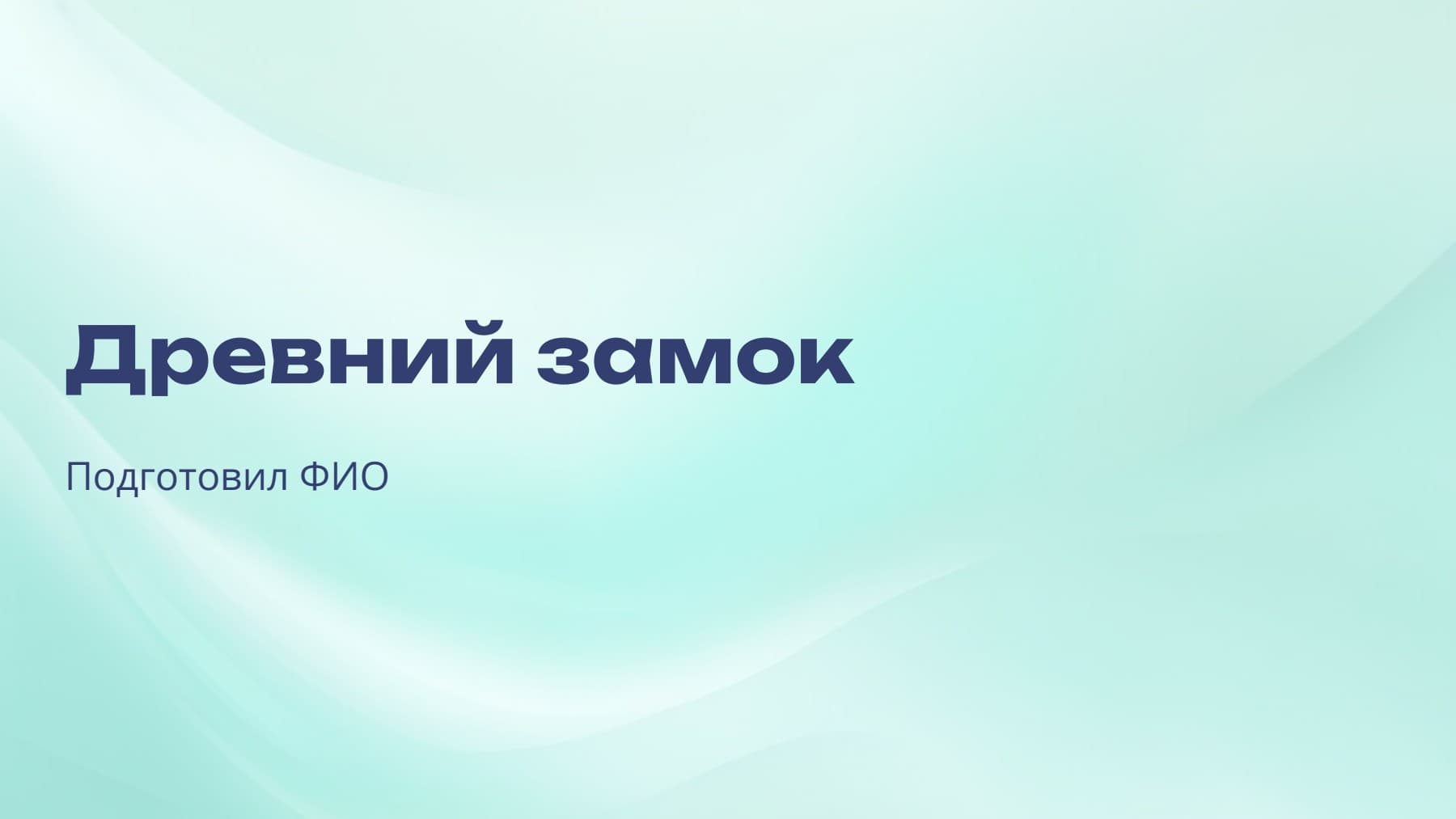 Древний замок

Подготовил ФИО